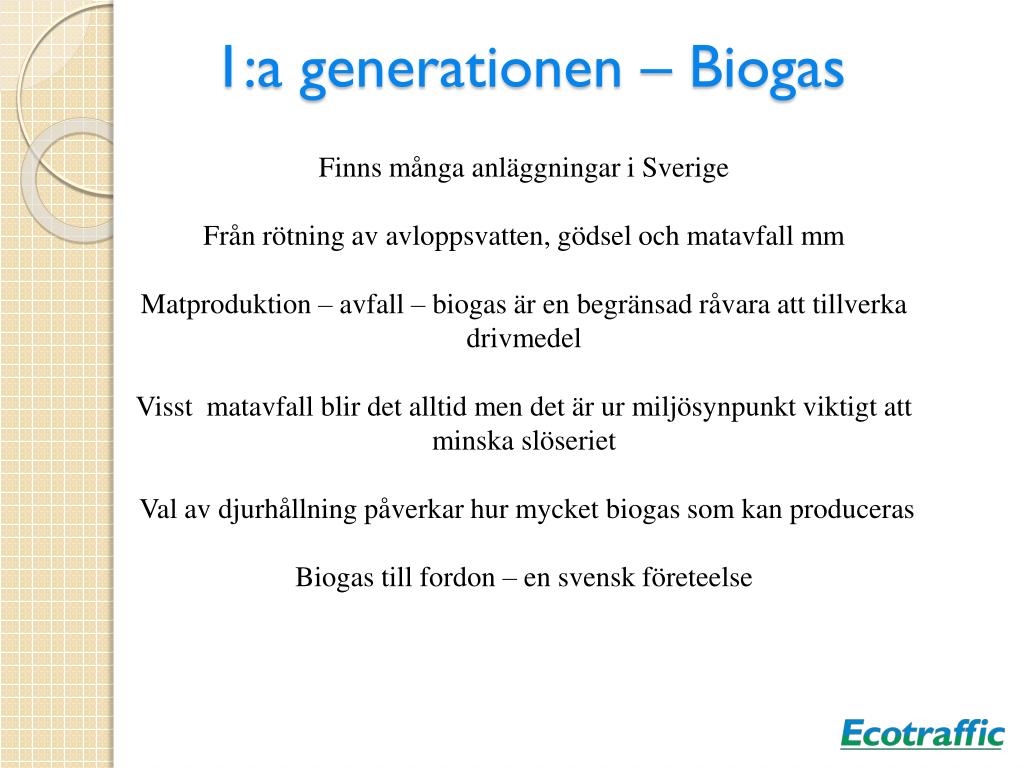 1:a generationen – Biogas

Finns många anläggningar i Sverige

Från rötning av avloppsvatten, gödsel och matavfall mm

Matproduktion – avfall – biogas är en begränsad råvara att tillverka drivmedel

Visst matavfall blir det alltid men det är ur miljösynpunkt viktigt att minska slöseriet

Val av djurhållning påverkar hur mycket biogas som kan produceras

Biogas till fordon – en svensk företeelse

Ecotraffic